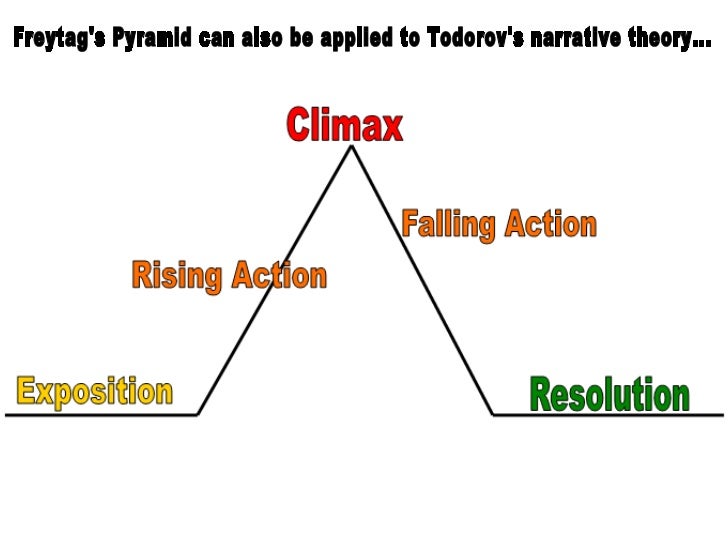 Freytag's Pyramid can also be applied to Todorov's narrative theory...

Climax

Falling Action

Rising Action

Exposition

Resolution